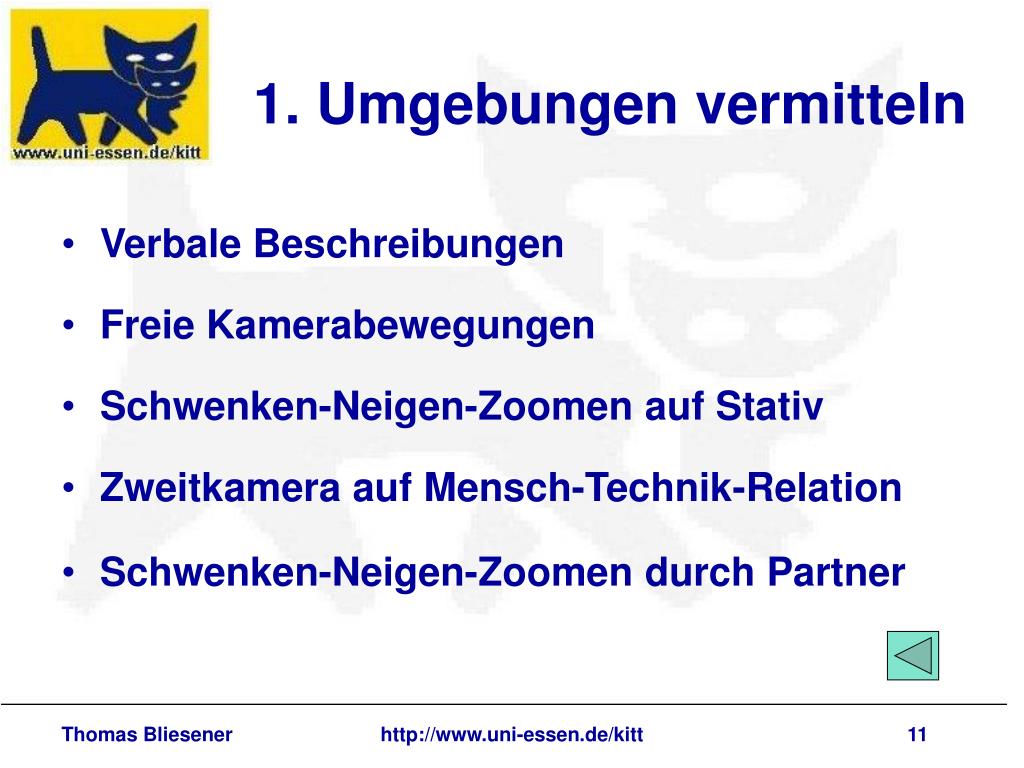 www.uni-essen.de/kitt

1. Umgebungen vermitteln

• Verbale Beschreibungen
• Freie Kamerabewegungen
• Schwenken-Neigen-Zoomen auf Stativ
• Zweitkamera auf Mensch-Technik-Relation
• Schwenken-Neigen-Zoomen durch Partner

Thomas Bliesener http://www.uni-essen.de/kitt 11